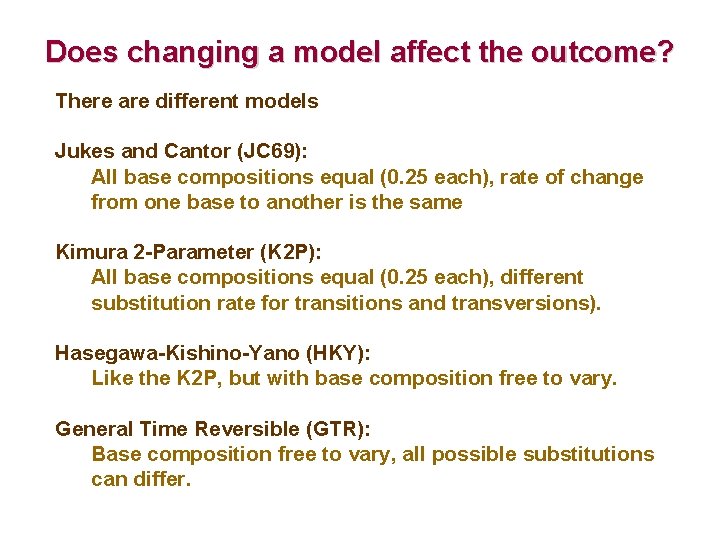 Does changing a model affect the outcome?

There are different models

Jukes and Cantor (JC69):
All base compositions equal (0.25 each), rate of change from one base to another is the same

Kimura 2-Parameter (K2P):
All base compositions equal (0.25 each), different substitution rate for transitions and transversions).

Hasegawa-Kishino-Yano (HKY):
Like the K2P, but with base composition free to vary.

General Time Reversible (GTR):
Base composition free to vary, all possible substitutions can differ.